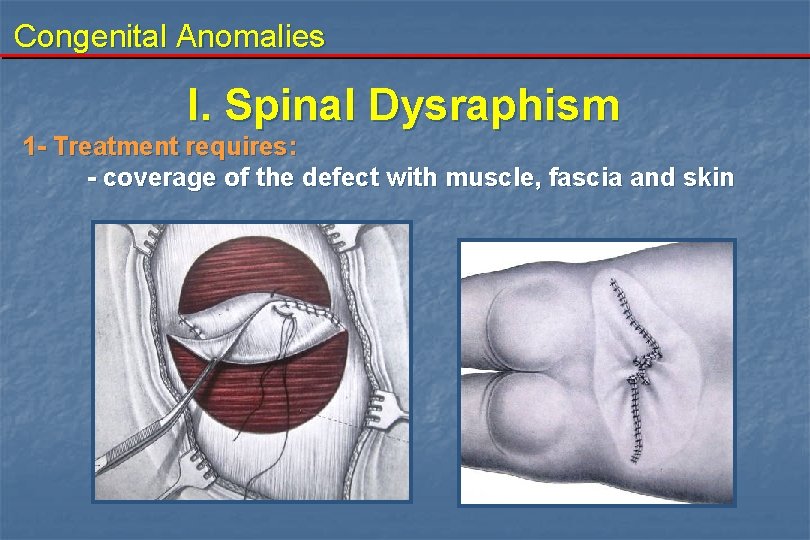 Congenital Anomalies

I. Spinal Dysraphism

1- Treatment requires:
- coverage of the defect with muscle, fascia and skin